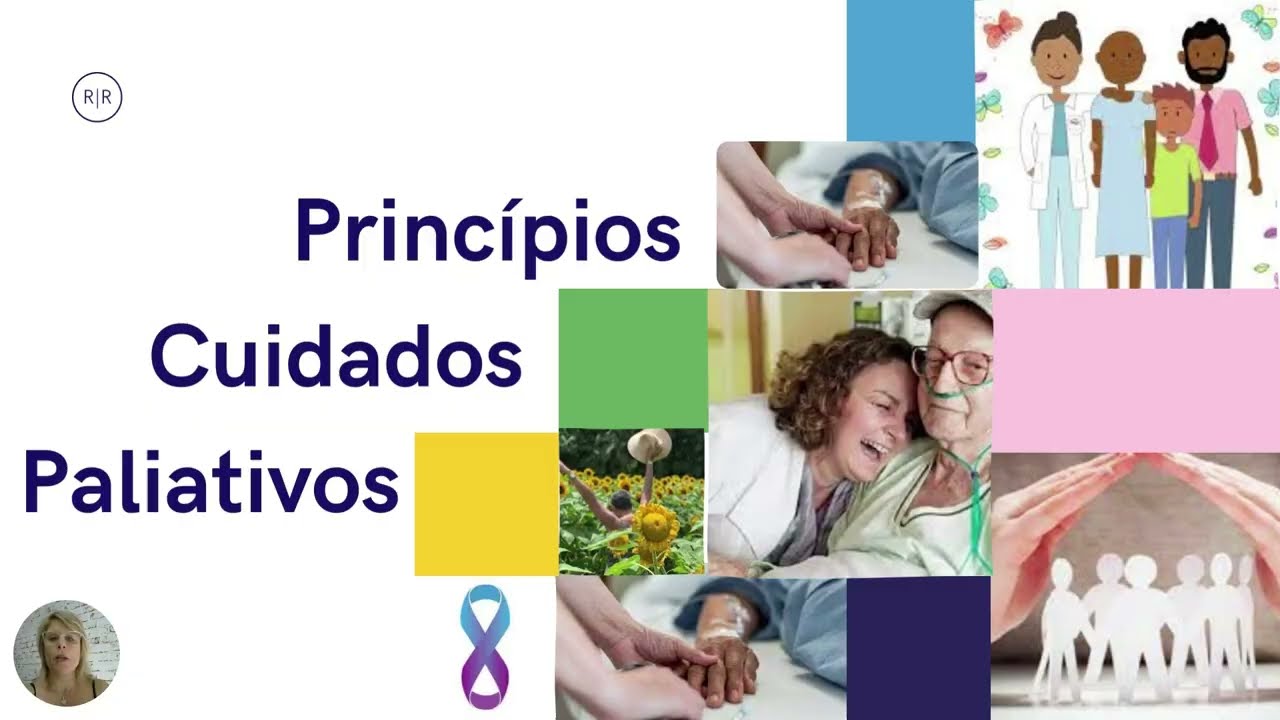 R|R

Princípios
Cuidados
Paliativos